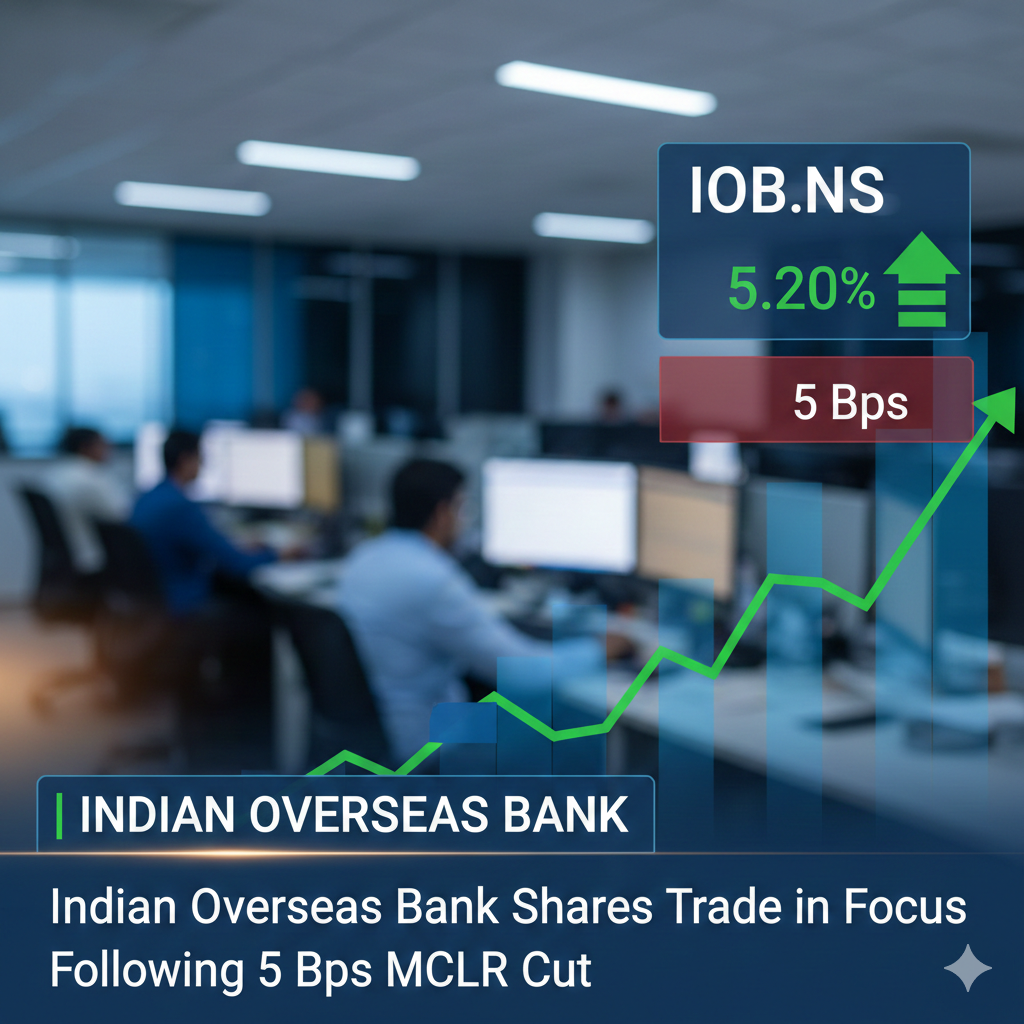 IOB.NS
5.20%
5 Bps
INDIAN OVERSEAS BANK
Indian Overseas Bank Shares Trade in Focus Following 5 Bps MCLR Cut